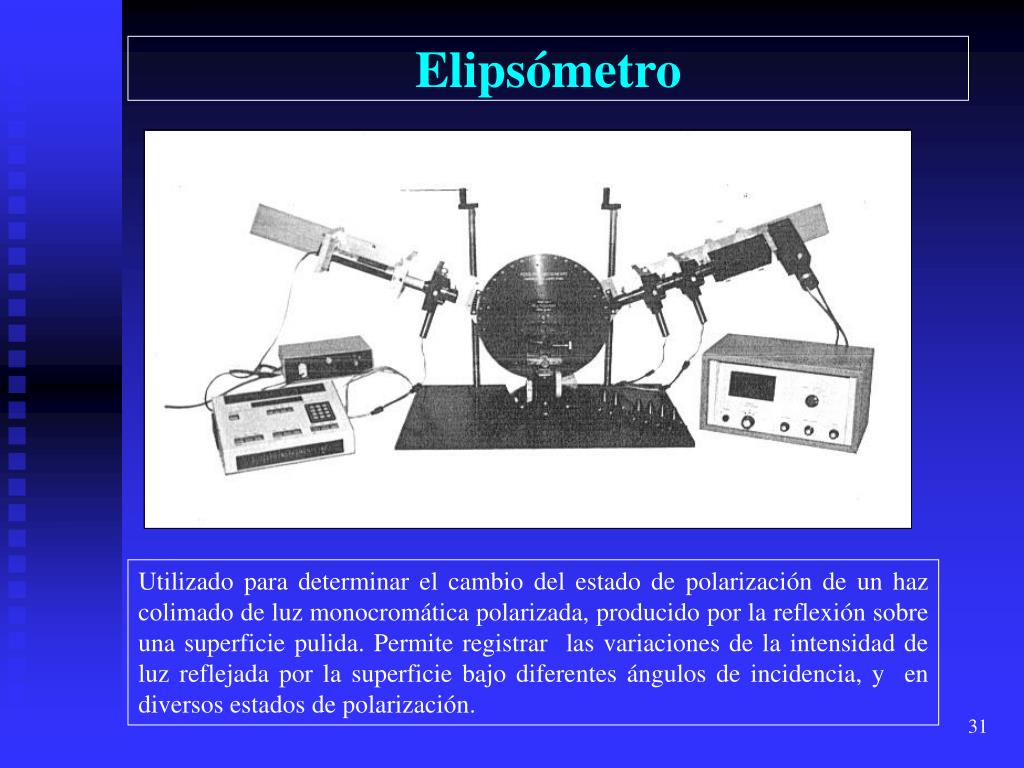 Elipsómetro

Utilizado para determinar el cambio del estado de polarización de un haz colimado de luz monocromática polarizada, producido por la reflexión sobre una superficie pulida. Permite registrar las variaciones de la intensidad de luz reflejada por la superficie bajo diferentes ángulos de incidencia, y en diversos estados de polarización.

31